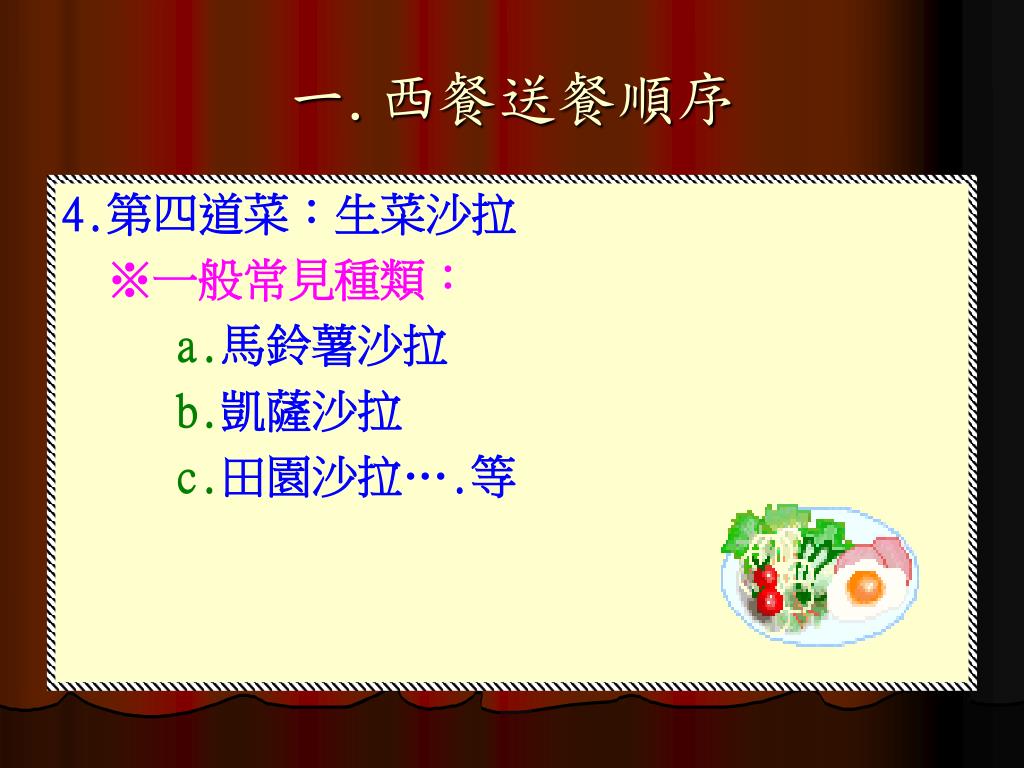 一. 西餐送餐順序

4.第四道菜：生菜沙拉

※一般常見種類：

a.馬鈴薯沙拉

b.凱薩沙拉

c.田園沙拉….等